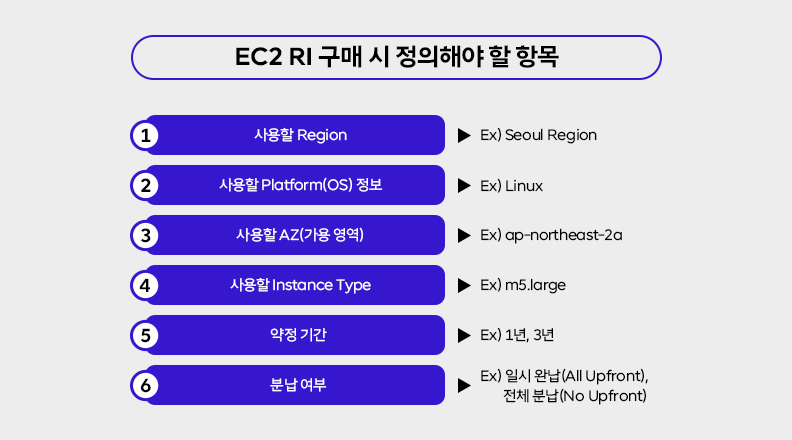 EC2 RI 구매 시 정의해야 할 항목

1 사용할 Region ▶ Ex) Seoul Region

2 사용할 Platform(OS) 정보 ▶ Ex) Linux

3 사용할 AZ(가용 영역) ▶ Ex) ap-northeast-2a

4 사용할 Instance Type ▶ Ex) m5.large

5 약정 기간 ▶ Ex) 1년, 3년

6 분납 여부 ▶ Ex) 일시 완납(All Upfront), 전체 분납(No Upfront)